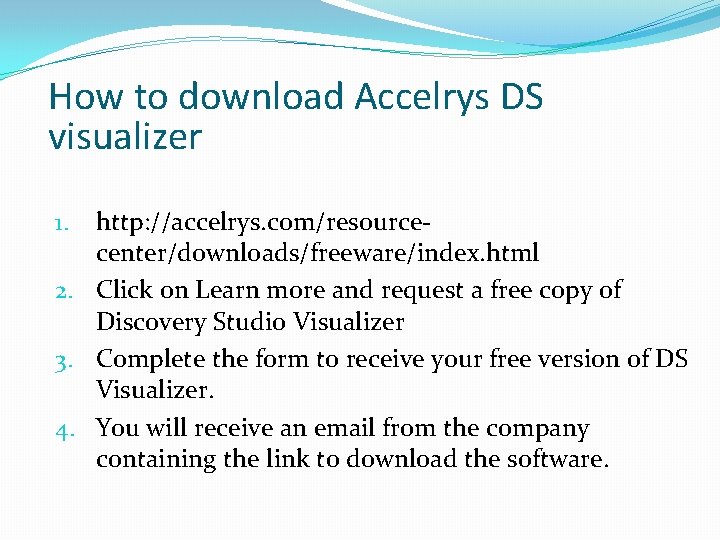 How to download Accelrys DS visualizer

1. http://accelrys.com/resource-center/downloads/freeware/index.html
2. Click on Learn more and request a free copy of Discovery Studio Visualizer
3. Complete the form to receive your free version of DS Visualizer.
4. You will receive an email from the company containing the link to download the software.